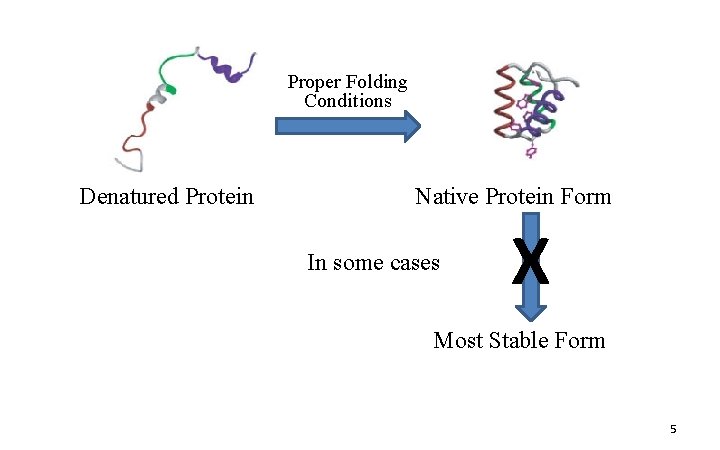 Proper Folding Conditions

Denatured Protein

Native Protein Form

In some cases

X

Most Stable Form

5